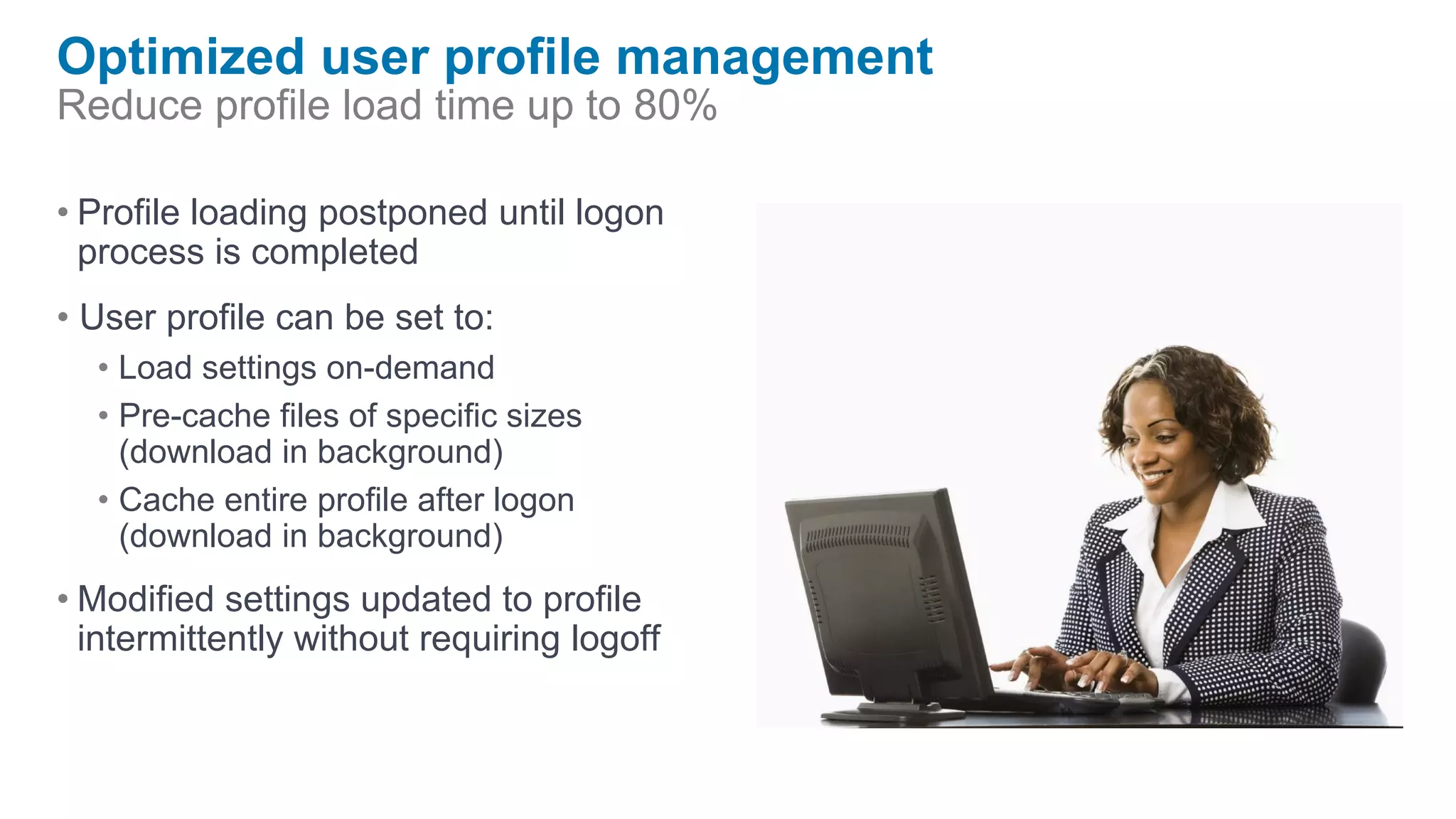 Optimized user profile management
Reduce profile load time up to 80%

• Profile loading postponed until logon process is completed

• User profile can be set to:
 • Load settings on-demand
 • Pre-cache files of specific sizes (download in background)
 • Cache entire profile after logon (download in background)

• Modified settings updated to profile intermittently without requiring logoff